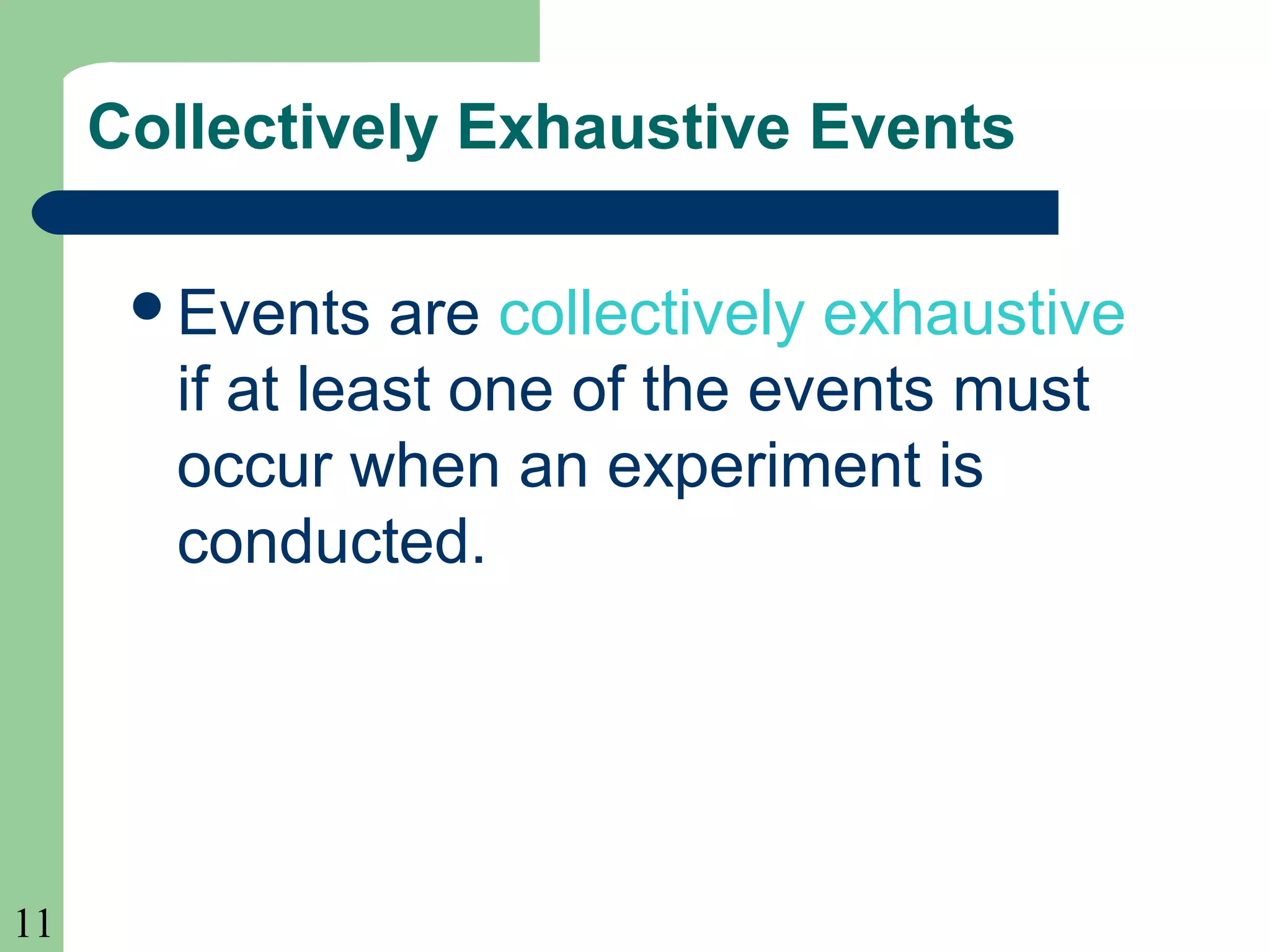 Collectively Exhaustive Events

• Events are collectively exhaustive if at least one of the events must occur when an experiment is conducted.

11